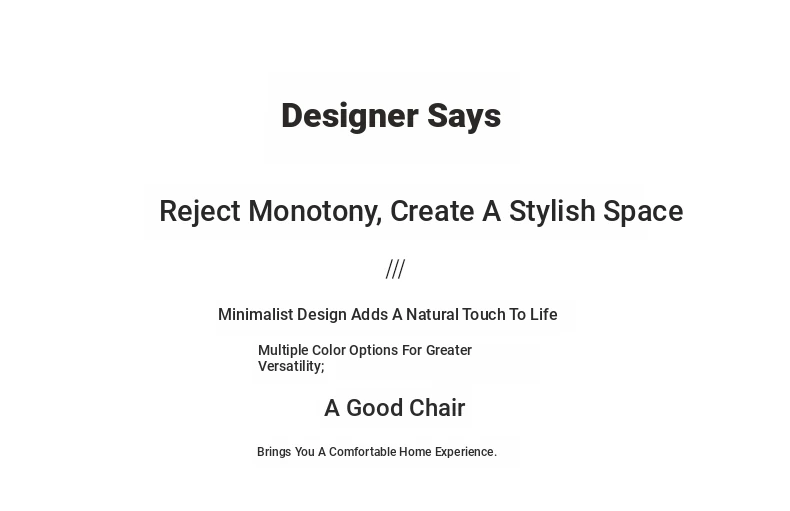 Designer Says

Reject Monotony, Create A Stylish Space

///

Minimalist Design Adds A Natural Touch To Life

Multiple Color Options For Greater Versatility;

A Good Chair

Brings You A Comfortable Home Experience.